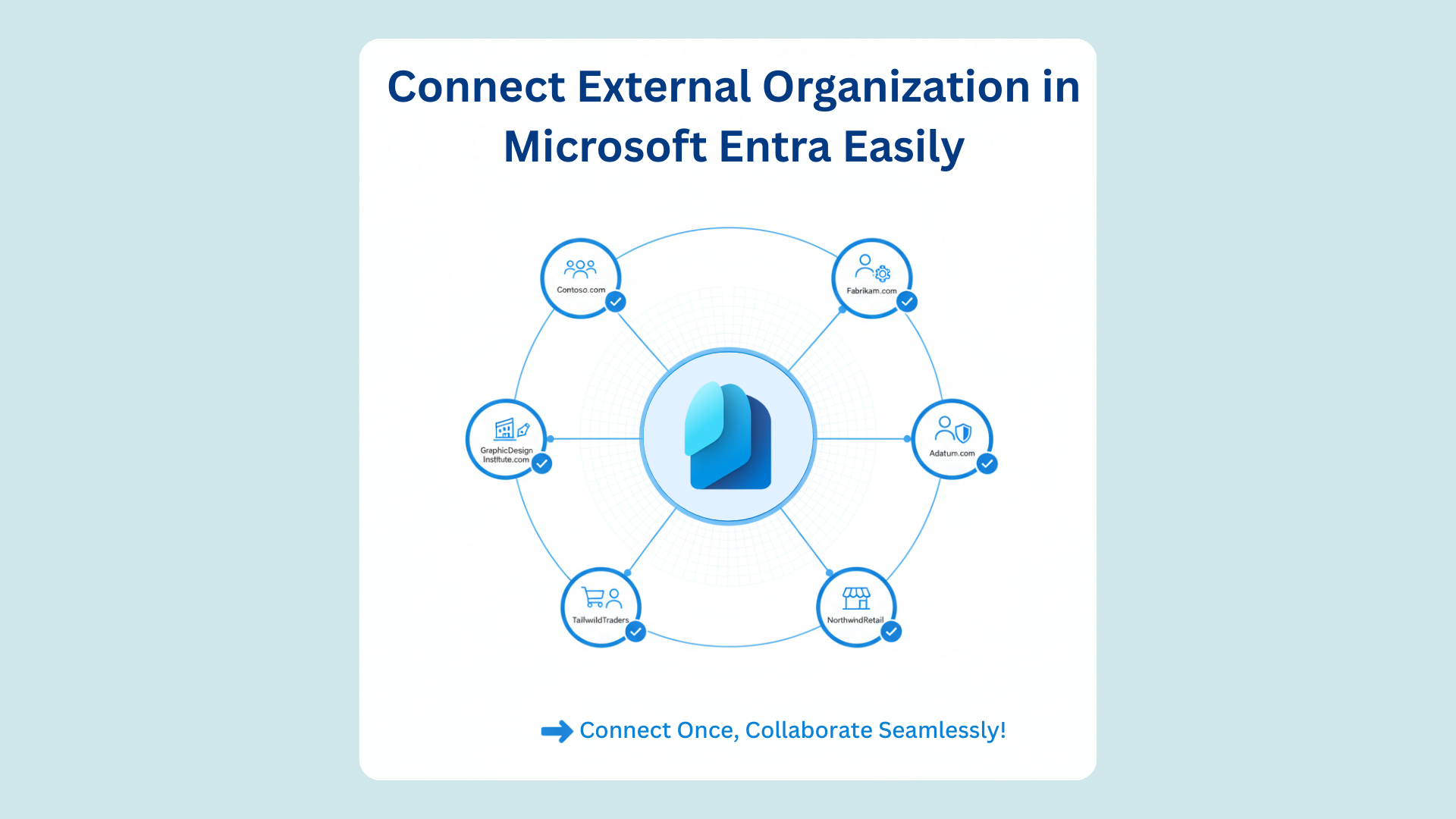 Connect External Organization in Microsoft Entra Easily

Contoso.com

Fabrikam.com

GraphicDesign Institute.com

Adatum.com

TailwildTraders

NorthwindRetail

Connect Once, Collaborate Seamlessly!